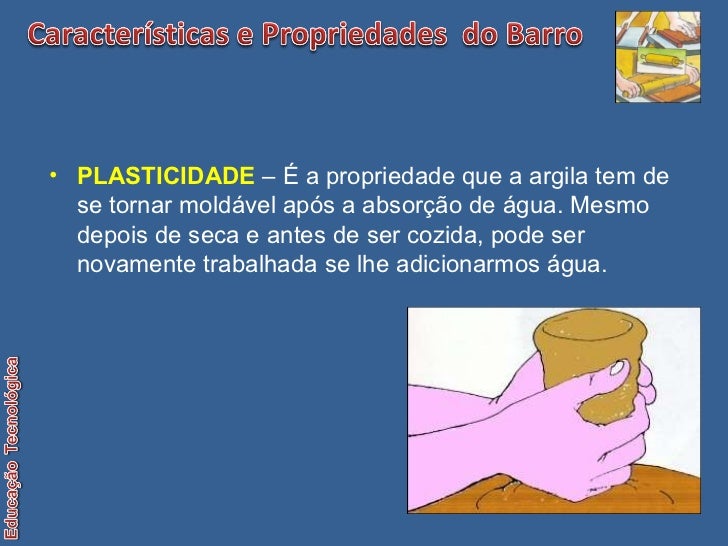 Características e Propriedades do Barro

• PLASTICIDADE – É a propriedade que a argila tem de se tornar moldável após a absorção de água. Mesmo depois de seca e antes de ser cozida, pode ser novamente trabalhada se lhe adicionarmos água.

Educação Tecnológica